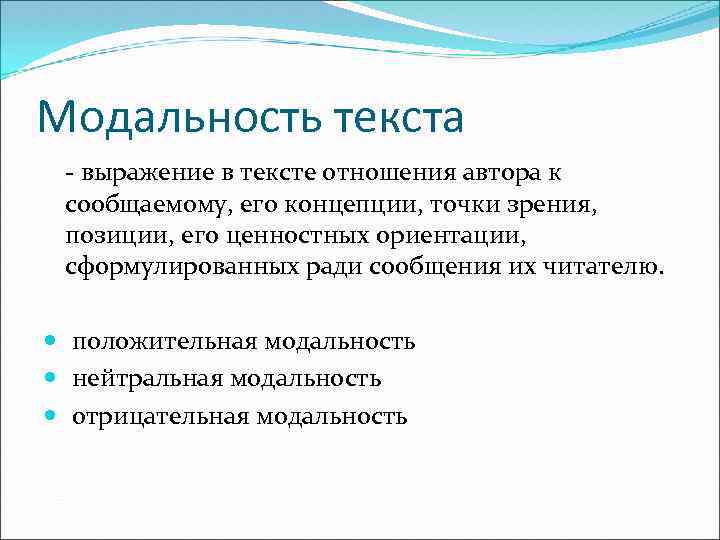 Модальность текста

- выражение в тексте отношения автора к сообщаемому, его концепции, точки зрения, позиции, его ценностных ориентации, сформулированных ради сообщения их читателю.

- положительная модальность
- нейтральная модальность
- отрицательная модальность